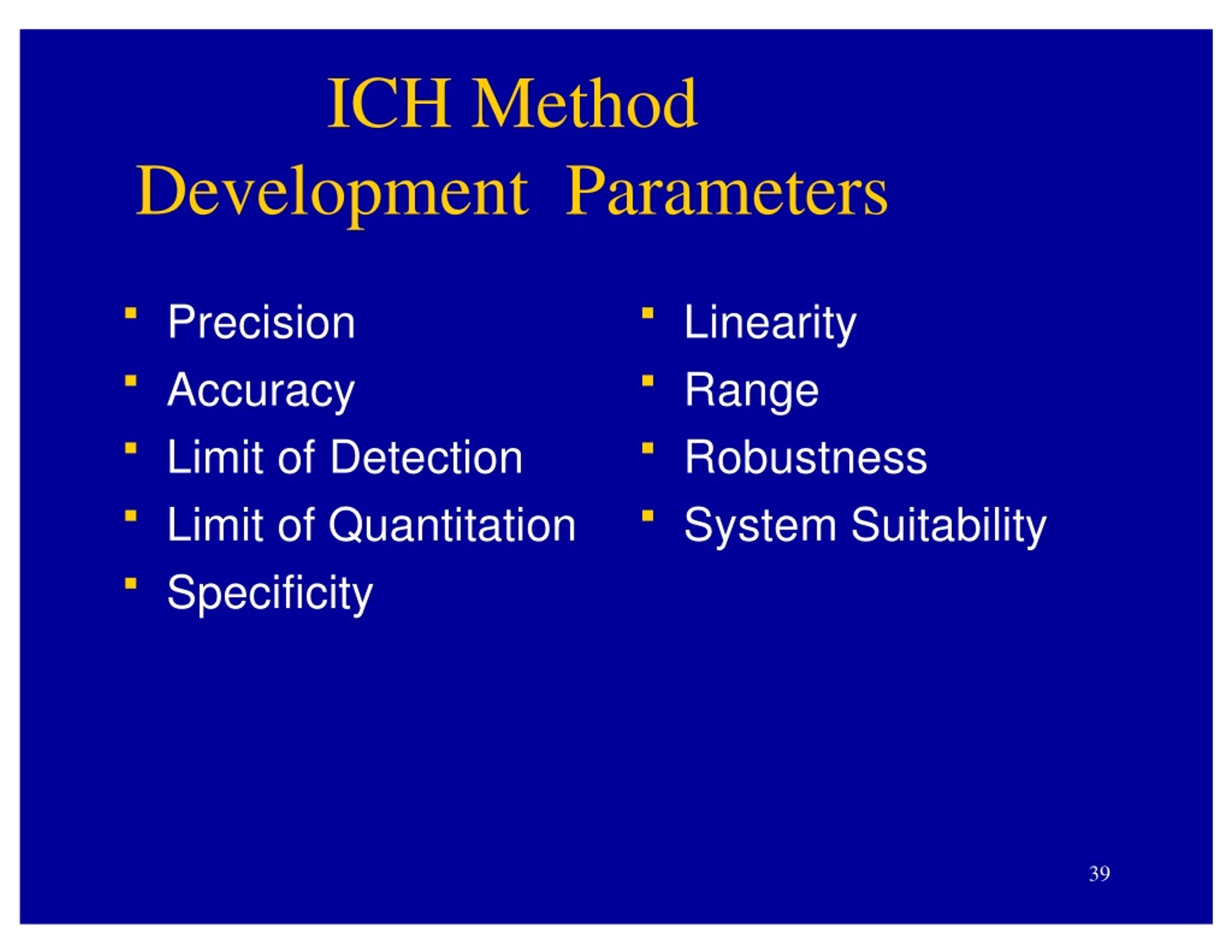 ICH Method
Development Parameters

- Precision
- Accuracy
- Limit of Detection
- Limit of Quantitation
- Specificity

- Linearity
- Range
- Robustness
- System Suitability

39